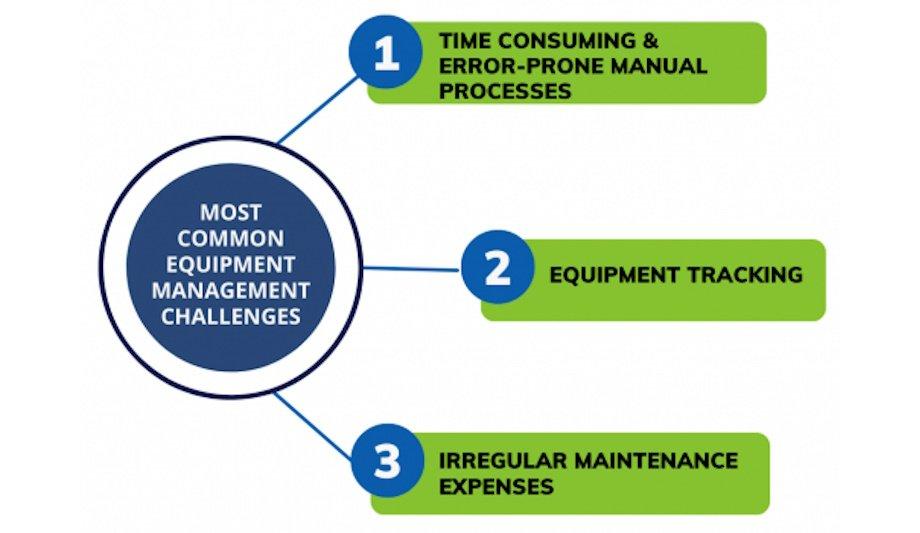 MOST COMMON EQUIPMENT MANAGEMENT CHALLENGES

1 TIME CONSUMING & ERROR-PRONE MANUAL PROCESSES

2 EQUIPMENT TRACKING

3 IRREGULAR MAINTENANCE EXPENSES